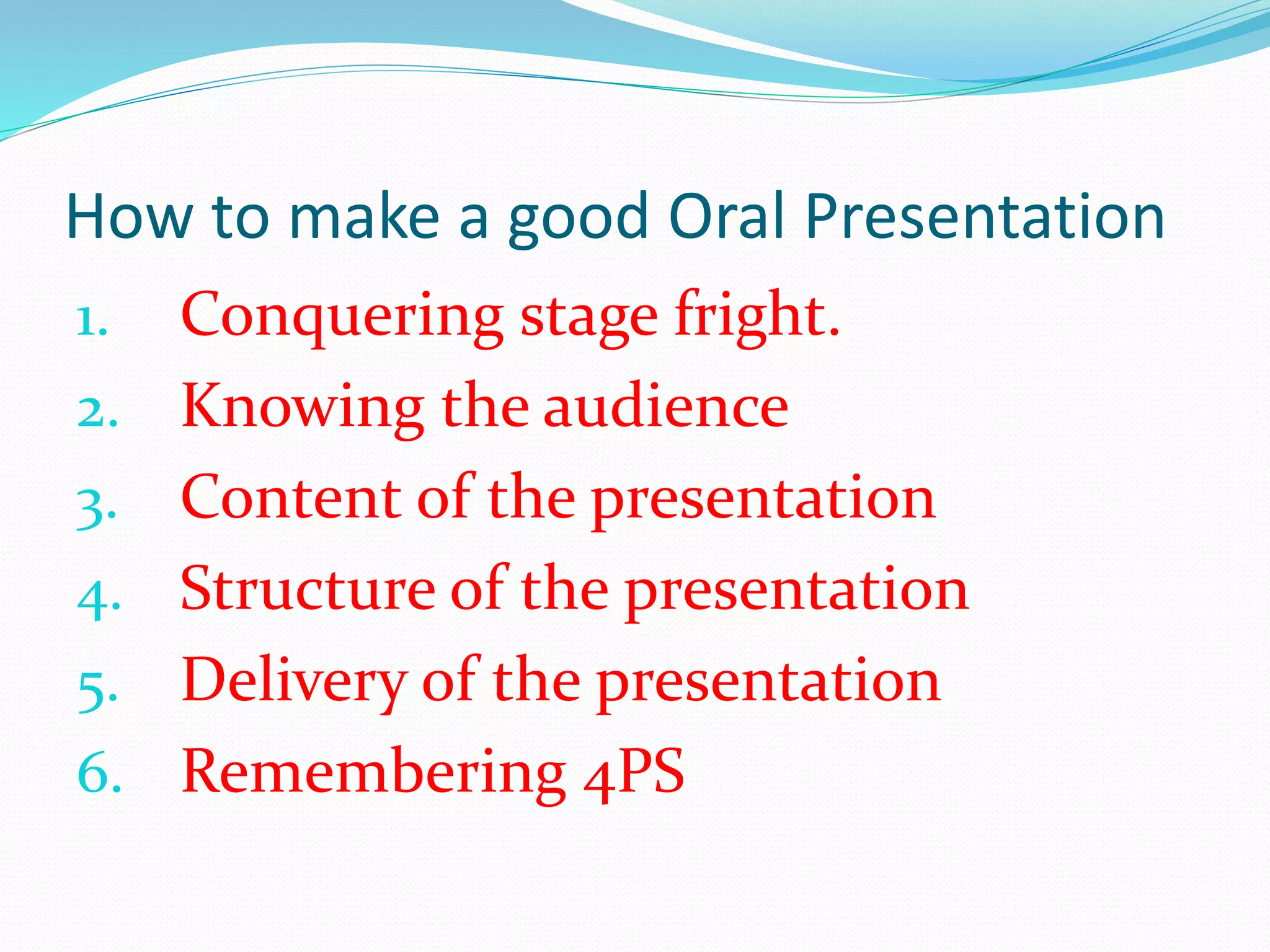 How to make a good Oral Presentation

1. Conquering stage fright.
2. Knowing the audience
3. Content of the presentation
4. Structure of the presentation
5. Delivery of the presentation
6. Remembering 4PS